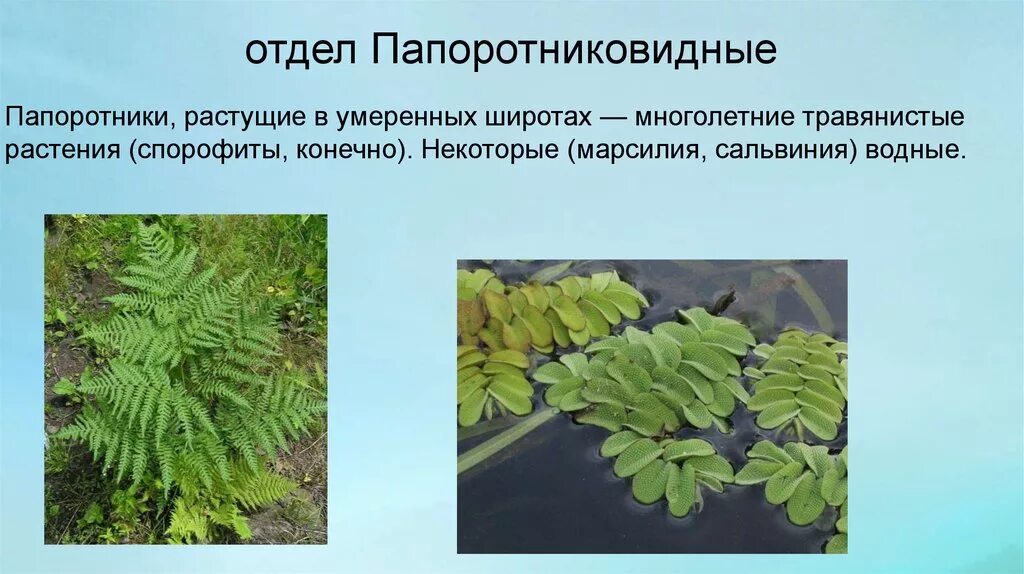 отдел Папоротниковидные

Папоротники, растущие в умеренных широтах — многолетние травянистые растения (спорофиты, конечно). Некоторые (марсилия, сальвиния) водные.